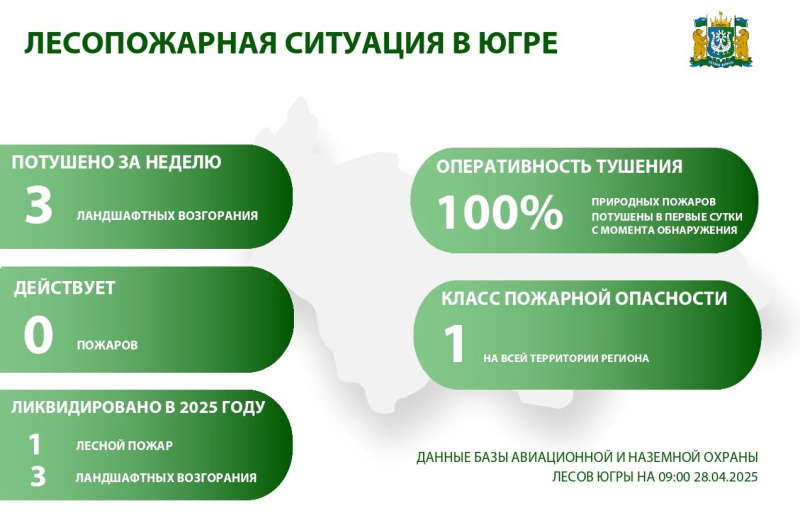 ЛЕСОПОЖАРНАЯ СИТУАЦИЯ В ЮГРЕ

ПОТУШЕНО ЗА НЕДЕЛЮ
3 ЛАНДШАФТНЫХ ВОЗГОРАНИЯ

ДЕЙСТВУЕТ
0 ПОЖАРОВ

ЛИКВИДИРОВАНО В 2025 ГОДУ
1 ЛЕСНОЙ ПОЖАР
3 ЛАНДШАФТНЫХ ВОЗГОРАНИЯ

ОПЕРАТИВНОСТЬ ТУШЕНИЯ
100% ПРИРОДНЫХ ПОЖАРОВ ПОТУШЕНЫ В ПЕРВЫЕ СУТКИ С МОМЕНТА ОБНАРУЖЕНИЯ

КЛАСС ПОЖАРНОЙ ОПАСНОСТИ
1 НА ВСЕЙ ТЕРРИТОРИИ РЕГИОНА

ДАННЫЕ БАЗЫ АВИАЦИОННОЙ И НАЗЕМНОЙ ОХРАНЫ ЛЕСОВ ЮГРЫ НА 09:00 28.04.2025